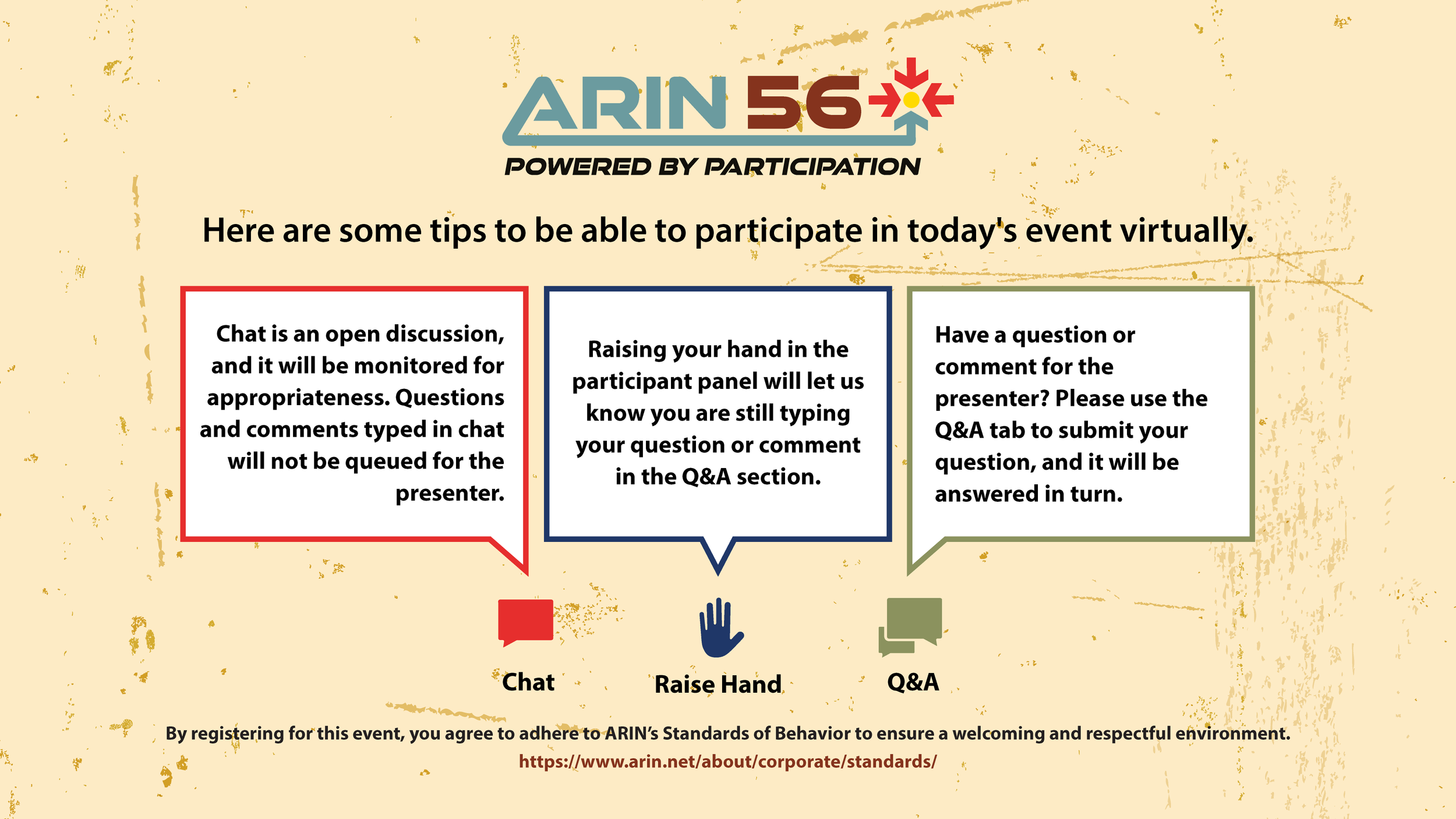 ARIN 56

POWERED BY PARTICIPATION

Here are some tips to be able to participate in today's event virtually.

Chat is an open discussion, and it will be monitored for appropriateness. Questions and comments typed in chat will not be queued for the presenter.

Raising your hand in the participant panel will let us know you are still typing your question or comment in the Q&A section.

Have a question or comment for the presenter? Please use the Q&A tab to submit your question, and it will be answered in turn.

Chat

Raise Hand

Q&A

By registering for this event, you agree to adhere to ARIN's Standards of Behavior to ensure a welcoming and respectful environment.

https://www.arin.net/about/corporate/standards/